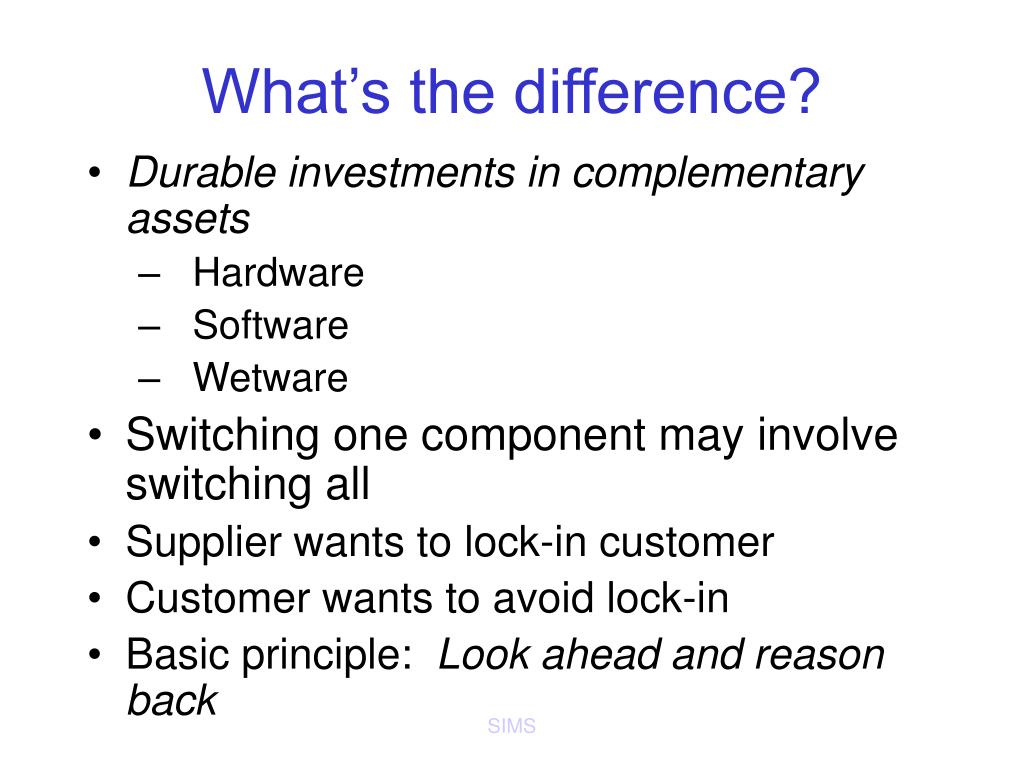 What’s the difference?

• Durable investments in complementary assets
– Hardware
– Software
– Wetware
• Switching one component may involve switching all
• Supplier wants to lock-in customer
• Customer wants to avoid lock-in
• Basic principle: Look ahead and reason back

SIMS